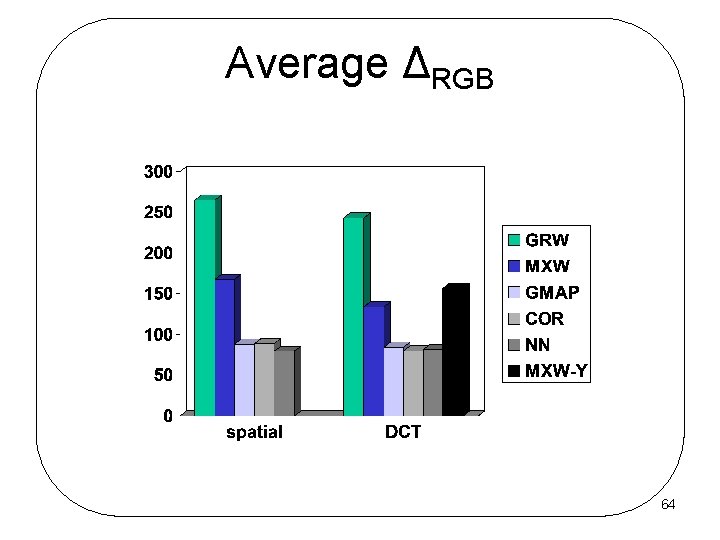 Average $\Delta_{RGB}$

300
250
200
150
100
50
0

spatial
DCT

GRW
MXW
GMAP
COR
NN
MXW-Y

64